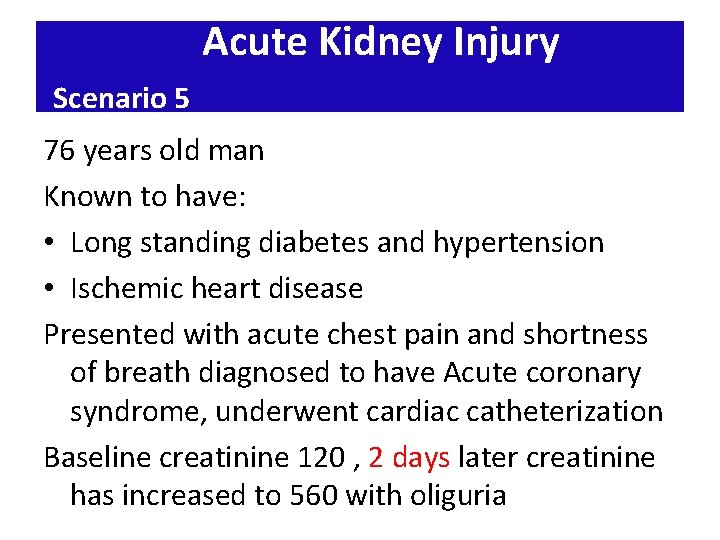 Acute Kidney Injury

Scenario 5

76 years old man

Known to have:

• Long standing diabetes and hypertension

• Ischemic heart disease

Presented with acute chest pain and shortness of breath diagnosed to have Acute coronary syndrome, underwent cardiac catheterization

Baseline creatinine 120 , 2 days later creatinine has increased to 560 with oliguria